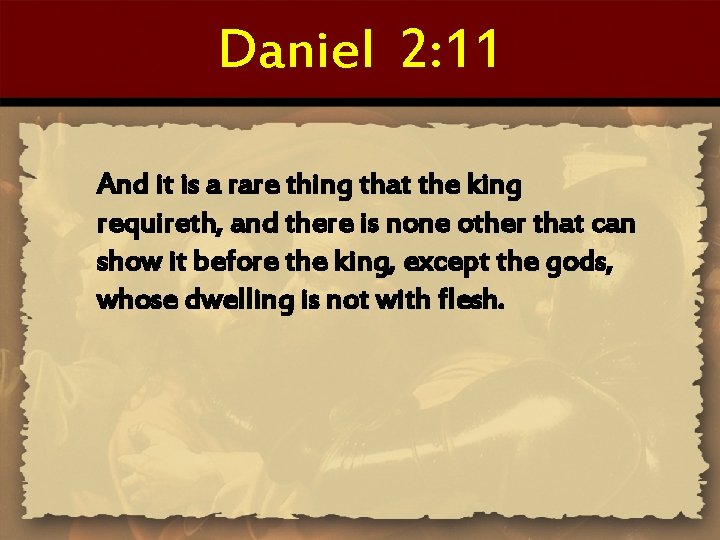 Daniel 2:11

And it is a rare thing that the king requireth, and there is none other that can show it before the king, except the gods, whose dwelling is not with flesh.